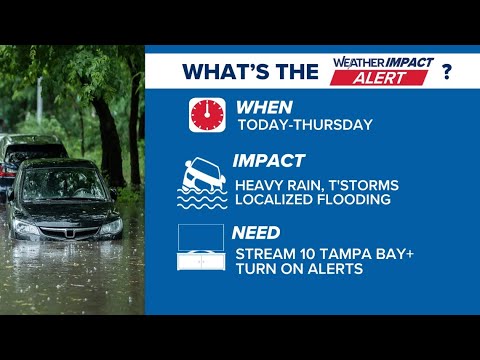 WHAT'S THE WEATHER IMPACT ALERT ?

WHEN
TODAY-THURSDAY

IMPACT
HEAVY RAIN, T'STORMS
LOCALIZED FLOODING

NEED
STREAM 10 TAMPA BAY+
TURN ON ALERTS